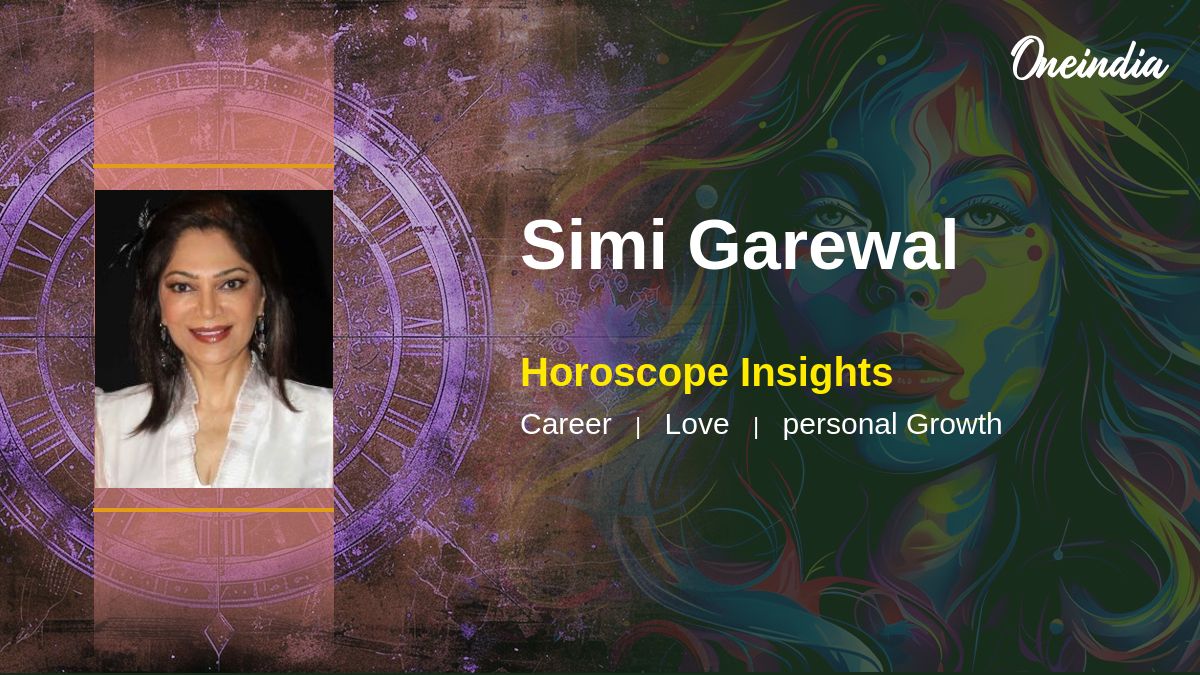 Oneindia

Simi Garewal

Horoscope Insights

Career | Love | personal Growth